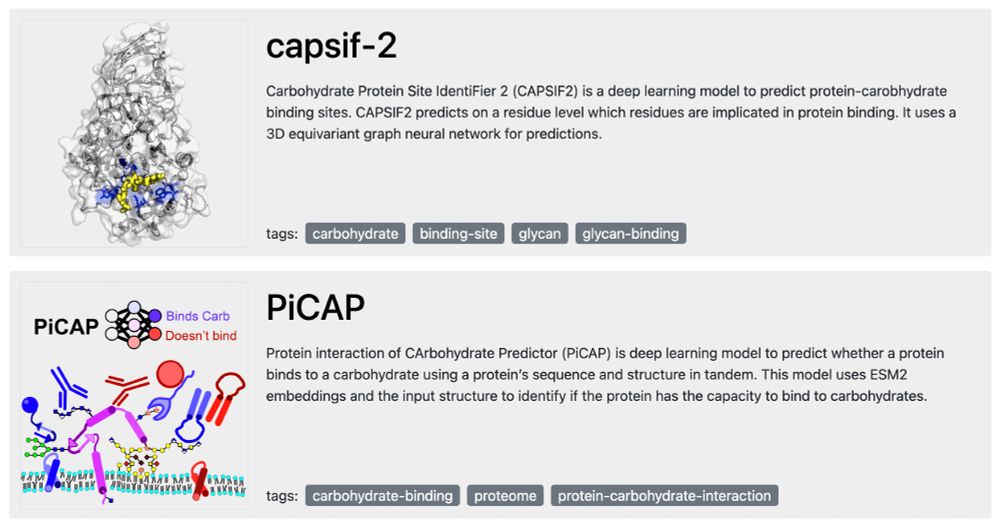 capsif-2

Carbohydrate Protein Site IdentiFier 2 (CAPSIF2) is a deep learning model to predict protein-carobhydrate binding sites. CAPSIF2 predicts on a residue level which residues are implicated in protein binding. It uses a 3D equivariant graph neural network for predictions.

tags: carbohydrate binding-site glycan glycan-binding

PiCAP Binds Carb Doesn't bind

PiCAP

Protein interaction of CArbohydrate Predictor (PiCAP) is deep learning model to predict whether a protein binds to a carbohydrate using a protein's sequence and structure in tandem. This model uses ESM2 embeddings and the input structure to identify if the protein has the capacity to bind to carbohydrates.

tags: carbohydrate-binding proteome protein-carbohydrate-interaction